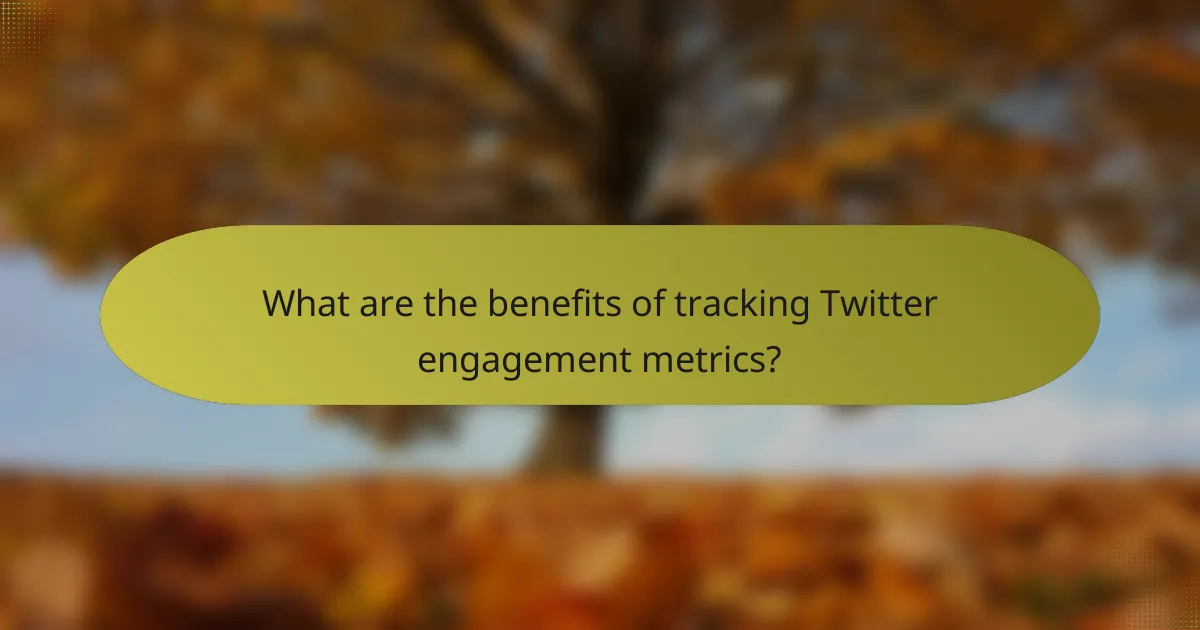 What are the benefits of tracking Twitter engagement metrics?